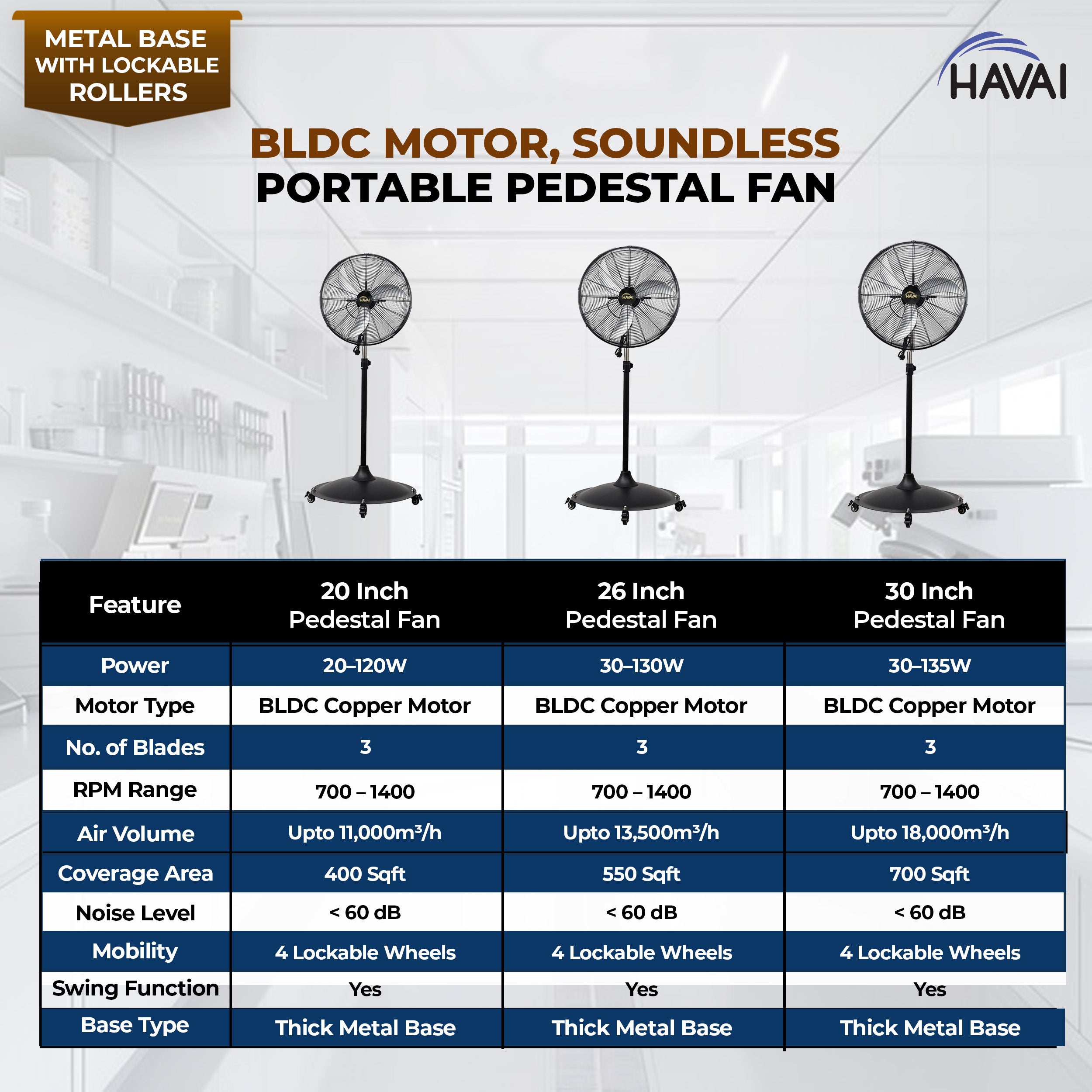 METAL BASE WITH LOCKABLE ROLLERS

HAVAI

BLDC MOTOR, SOUNDLESS
PORTABLE PEDESTAL FAN

HAVAI

HAVAI

HAVAI

| Feature | 20 Inch Pedestal Fan | 26 Inch Pedestal Fan | 30 Inch Pedestal Fan |
|---|---|---|---|
| Power | 20–120W | 30–130W | 30–135W |
| Motor Type | BLDC Copper Motor | BLDC Copper Motor | BLDC Copper Motor |
| No. of Blades | 3 | 3 | 3 |
| RPM Range | 700 – 1400 | 700 – 1400 | 700 – 1400 |
| Air Volume | Upto 11,000m³/h | Upto 13,500m³/h | Upto 18,000m³/h |
| Coverage Area | 400 Sqft | 550 Sqft | 700 Sqft |
| Noise Level | < 60 dB | < 60 dB | < 60 dB |
| Mobility | 4 Lockable Wheels | 4 Lockable Wheels | 4 Lockable Wheels |
| Swing Function | Yes | Yes | Yes |
| Base Type | Thick Metal Base | Thick Metal Base | Thick Metal Base |